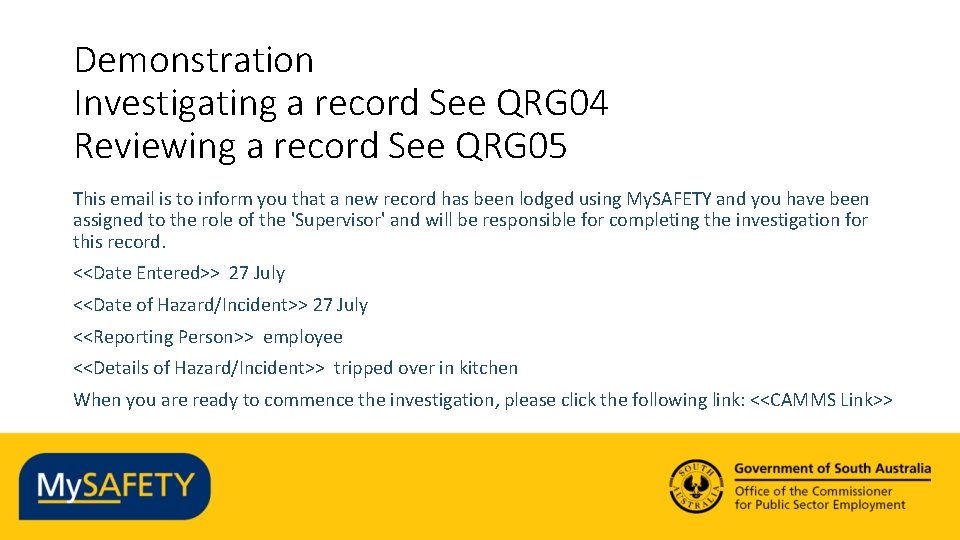 Demonstration
Investigating a record See QRG04
Reviewing a record See QRG05

This email is to inform you that a new record has been lodged using MySAFETY and you have been assigned to the role of the 'Supervisor' and will be responsible for completing the investigation for this record.

<<Date Entered>> 27 July

<<Date of Hazard/Incident>> 27 July

<<Reporting Person>> employee

<<Details of Hazard/Incident>> tripped over in kitchen

When you are ready to commence the investigation, please click the following link: <<CAMMS Link>>

MySAFETY

SOUTH AUSTRALIA

Government of South Australia
Office of the Commissioner for Public Sector Employment